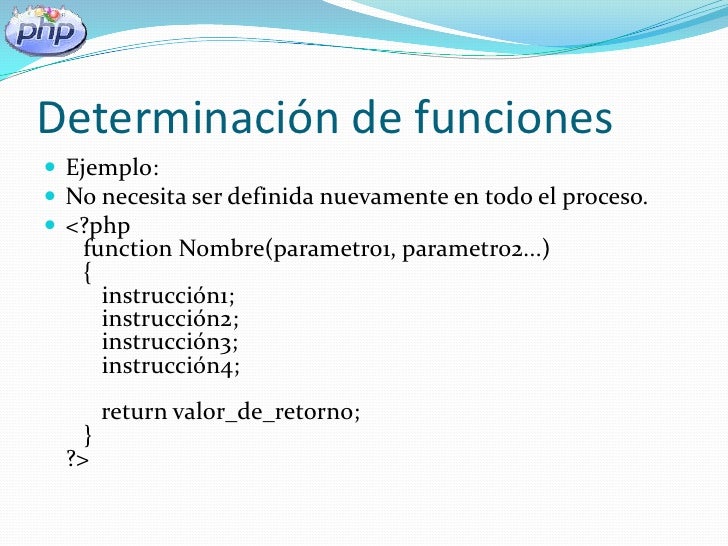 php

Determinación de funciones

Ejemplo:

No necesita ser definida nuevamente en todo el proceso.

<?php
function Nombre(parametro1, parametro2...)
{
instrucción1;
instrucción2;
instrucción3;
instrucción4;

return valor_de_retorno;
}
?>